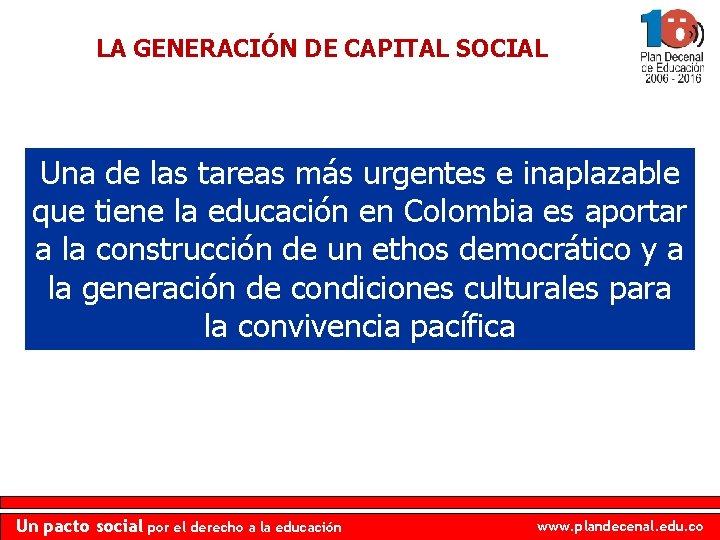 LA GENERACIÓN DE CAPITAL SOCIAL

10
Plan Decenal de Educación 2006 - 2016

Una de las tareas más urgentes e inaplazable que tiene la educación en Colombia es aportar a la construcción de un ethos democrático y a la generación de condiciones culturales para la convivencia pacífica

Un pacto social por el derecho a la educación

www.plandecenal.edu.co